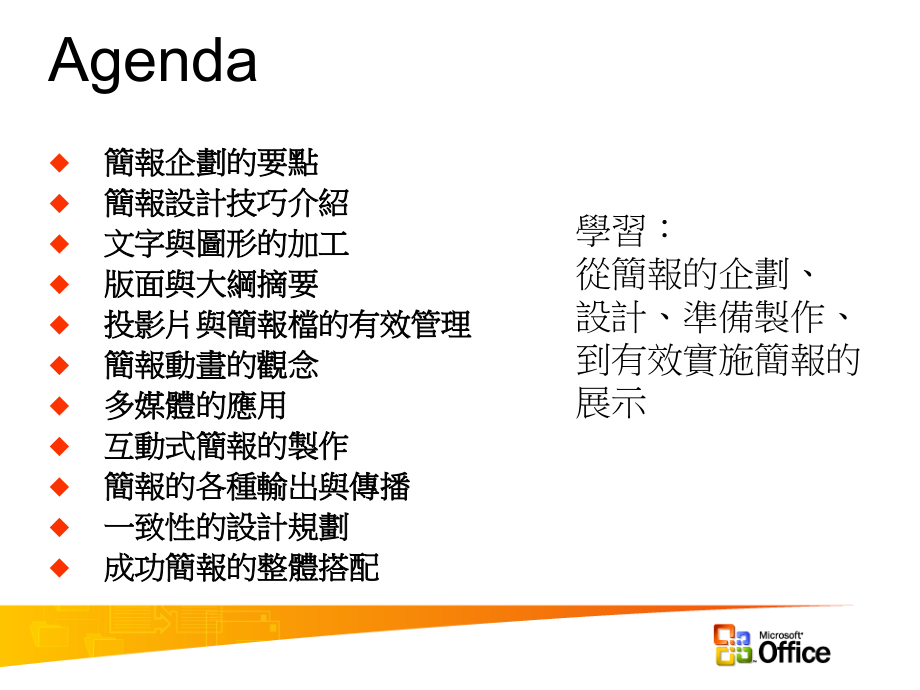 Agenda

◆ 簡報企劃的要點
◆ 簡報設計技巧介紹
◆ 文字與圖形的加工
◆ 版面與大綱摘要
◆ 投影片與簡報檔的有效管理
◆ 簡報動畫的觀念
◆ 多媒體的應用
◆ 互動式簡報的製作
◆ 簡報的各種輸出與傳播
◆ 一致性的設計規劃
◆ 成功簡報的整體搭配

學習：
從簡報的企劃、設計、準備製作、到有效實施簡報的展示

Microsoft Office